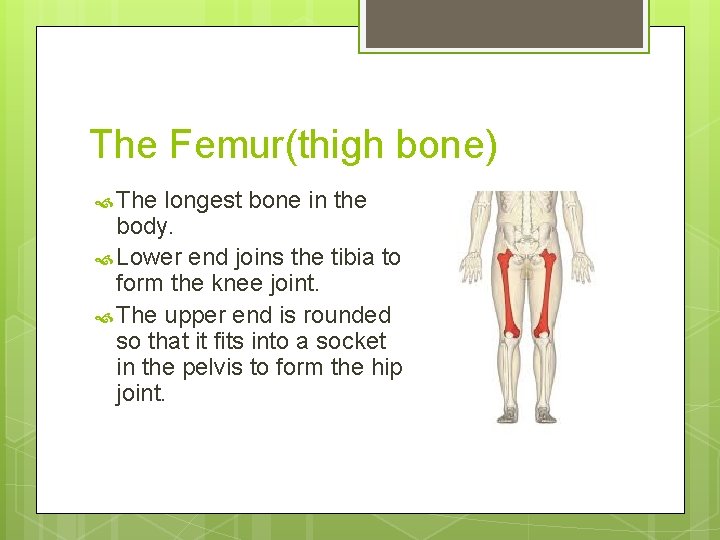 The Femur(thigh bone)

The longest bone in the body.

Lower end joins the tibia to form the knee joint.

The upper end is rounded so that it fits into a socket in the pelvis to form the hip joint.